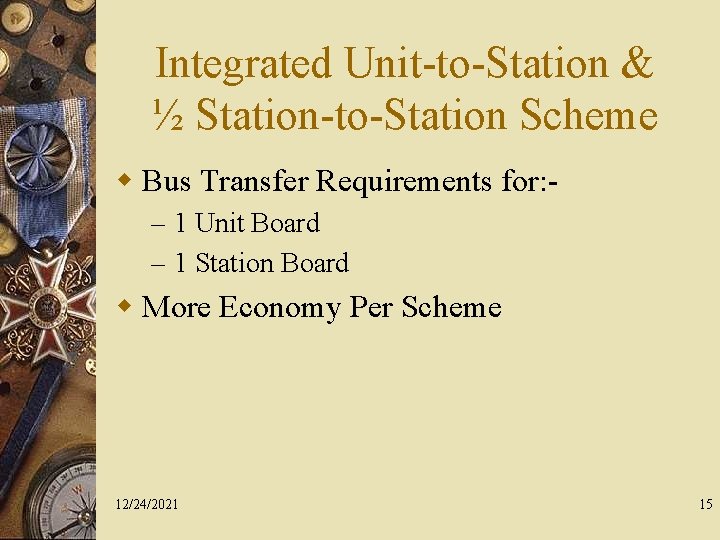 Integrated Unit-to-Station & ½ Station-to-Station Scheme

Bus Transfer Requirements for:-

– 1 Unit Board

– 1 Station Board

More Economy Per Scheme

12/24/2021

15